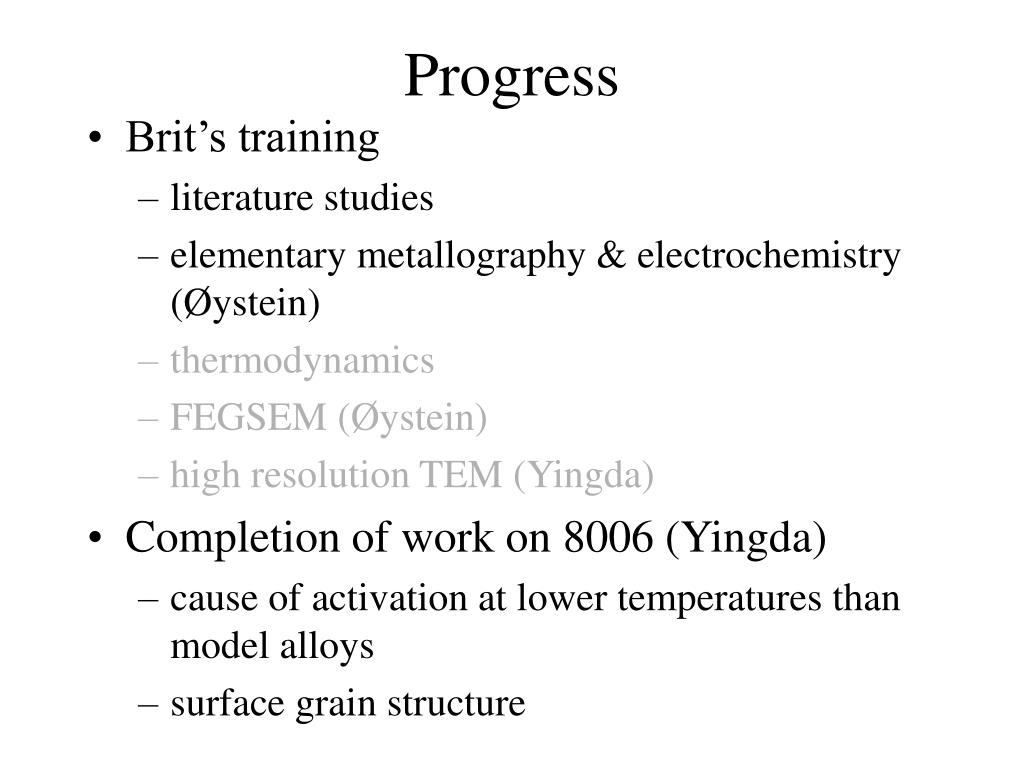 Progress

• Brit's training
– literature studies
– elementary metallography & electrochemistry (Øystein)
– thermodynamics
– FEGSEM (Øystein)
– high resolution TEM (Yingda)

• Completion of work on 8006 (Yingda)
– cause of activation at lower temperatures than model alloys
– surface grain structure